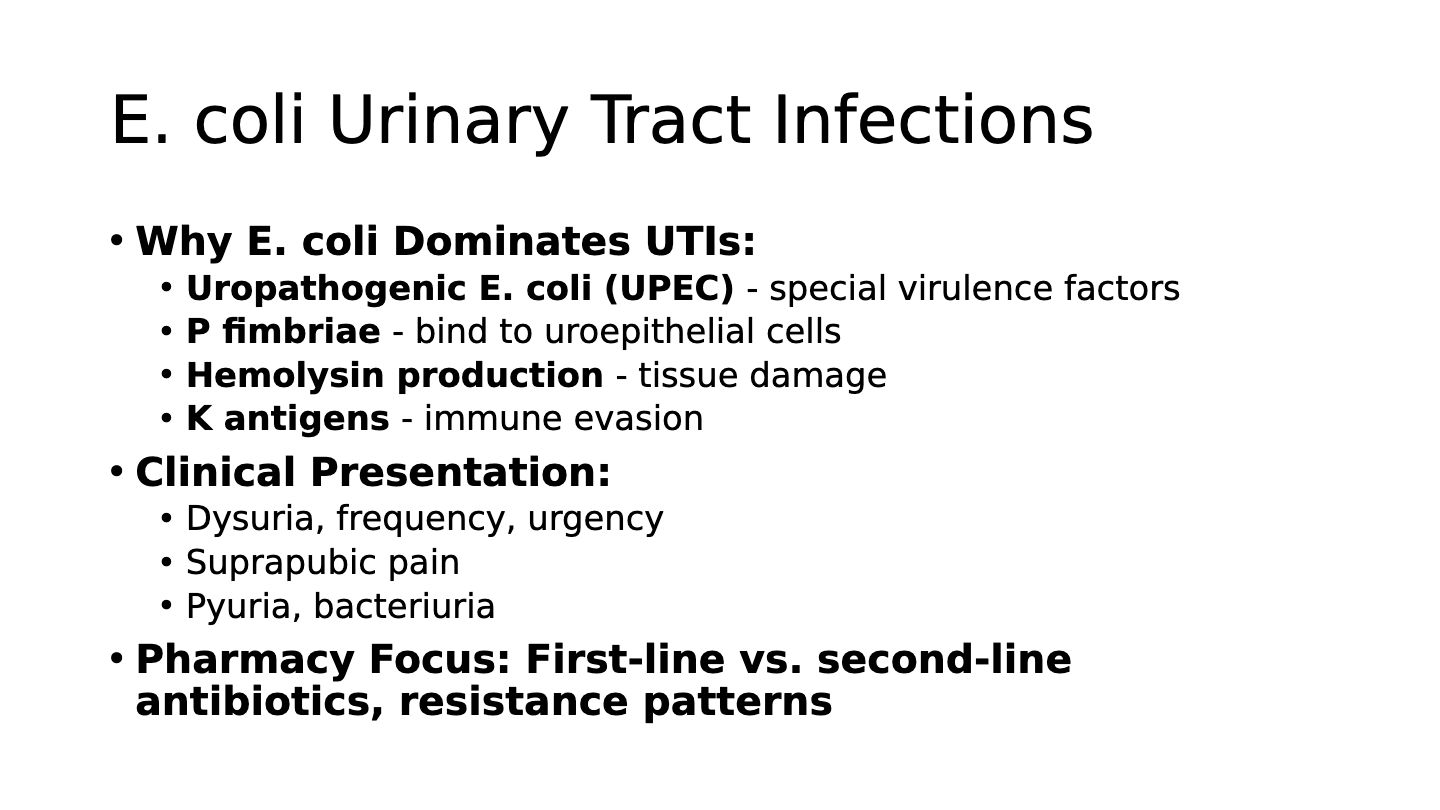 E. coli Urinary Tract Infections

• Why E. coli Dominates UTIs:
• Uropathogenic E. coli (UPEC) - special virulence factors
• P fimbriae - bind to uroepithelial cells
• Hemolysin production - tissue damage
• K antigens - immune evasion
• Clinical Presentation:
• Dysuria, frequency, urgency
• Suprapubic pain
• Pyuria, bacteriuria
• Pharmacy Focus: First-line vs. second-line antibiotics, resistance patterns